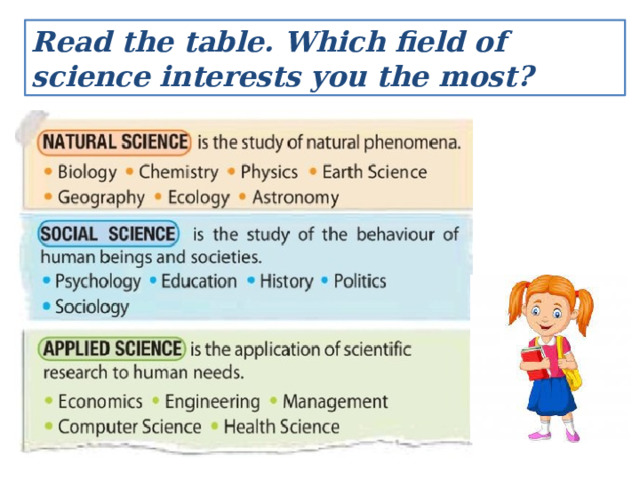 Read the table. Which field of science interests you the most?

NATURAL SCIENCE is the study of natural phenomena.
• Biology • Chemistry • Physics • Earth Science
• Geography • Ecology • Astronomy

SOCIAL SCIENCE is the study of the behaviour of human beings and societies.
• Psychology • Education • History • Politics
• Sociology

APPLIED SCIENCE is the application of scientific research to human needs.
• Economics • Engineering • Management
• Computer Science • Health Science